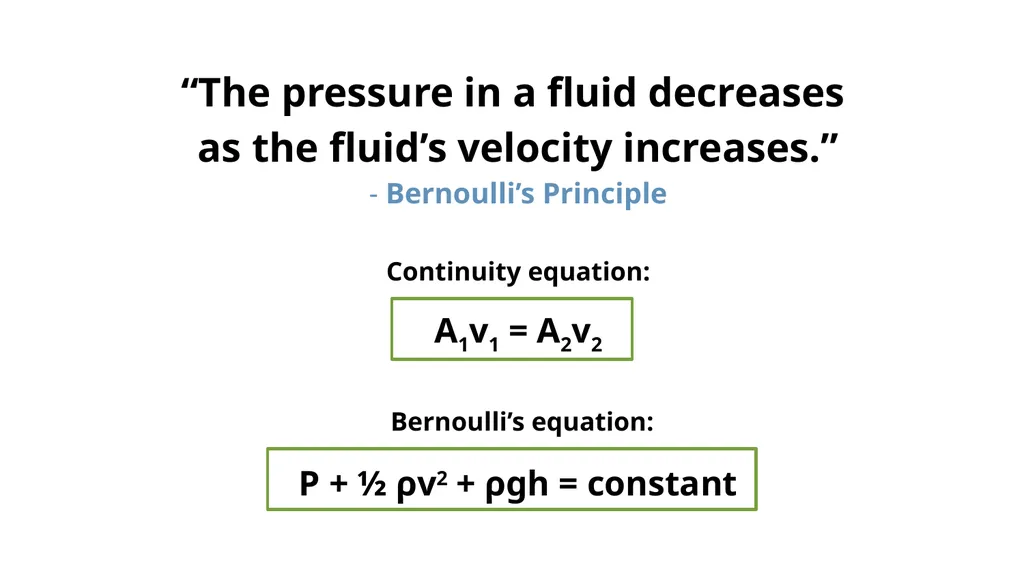 “The pressure in a fluid decreases as the fluid’s velocity increases.”
- Bernoulli’s Principle

Continuity equation:

$A_1v_1 = A_2v_2$

Bernoulli’s equation:

$P + \frac{1}{2} \rho v^2 + \rho gh = \text{constant}$